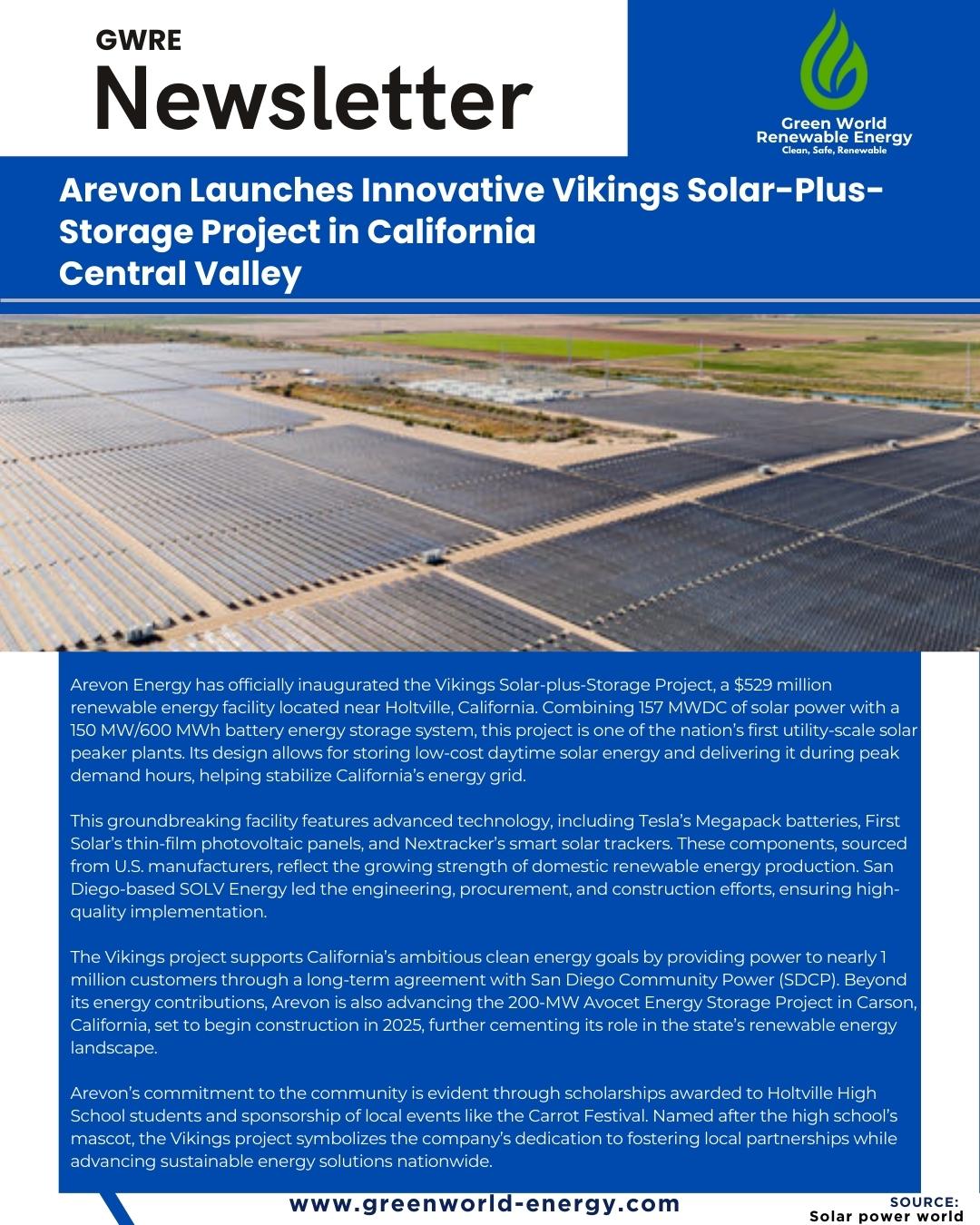 GWRE
Newsletter

Green World
Renewable Energy
Clean, Safe, Renewable

Arevon Launches Innovative Vikings Solar-Plus-Storage Project in California
Central Valley

Arevon Energy has officially inaugurated the Vikings Solar-plus-Storage Project, a $529 million renewable energy facility located near Holtville, California. Combining 157 MWDC of solar power with a 150 MW/600 MWh battery energy storage system, this project is one of the nation's first utility-scale solar peaker plants. Its design allows for storing low-cost daytime solar energy and delivering it during peak demand hours, helping stabilize California's energy grid.

This groundbreaking facility features advanced technology, including Tesla's Megapack batteries, First Solar's thin-film photovoltaic panels, and Nextracker's smart solar trackers. These components, sourced from U.S. manufacturers, reflect the growing strength of domestic renewable energy production. San Diego-based SOLV Energy led the engineering, procurement, and construction efforts, ensuring high-quality implementation.

The Vikings project supports California's ambitious clean energy goals by providing power to nearly 1 million customers through a long-term agreement with San Diego Community Power (SDCP). Beyond its energy contributions, Arevon is also advancing the 200-MW Avocet Energy Storage Project in Carson, California, set to begin construction in 2025, further cementing its role in the state's renewable energy landscape.

Arevon's commitment to the community is evident through scholarships awarded to Holtville High School students and sponsorship of local events like the Carrot Festival. Named after the high school's mascot, the Vikings project symbolizes the company's dedication to fostering local partnerships while advancing sustainable energy solutions nationwide.

www.greenworld-energy.com

SOURCE:
Solar power world